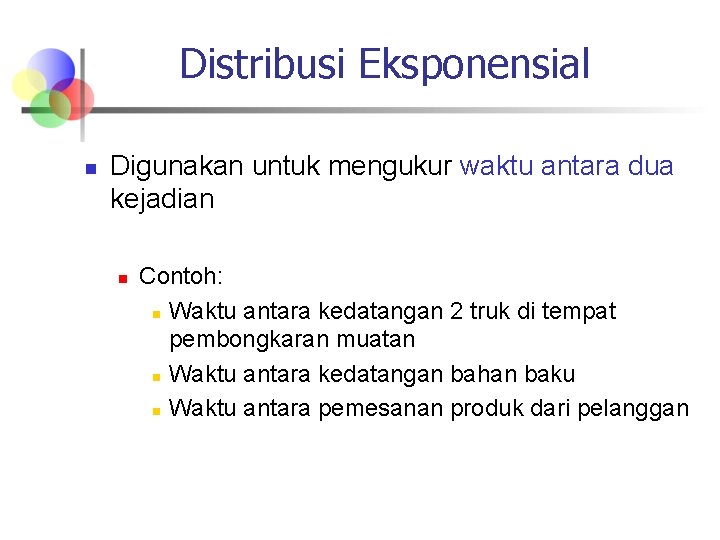 Distribusi Eksponensial

Digunakan untuk mengukur waktu antara dua kejadian

Contoh:

Waktu antara kedatangan 2 truk di tempat pembongkaran muatan

Waktu antara kedatangan bahan baku

Waktu antara pemesanan produk dari pelanggan